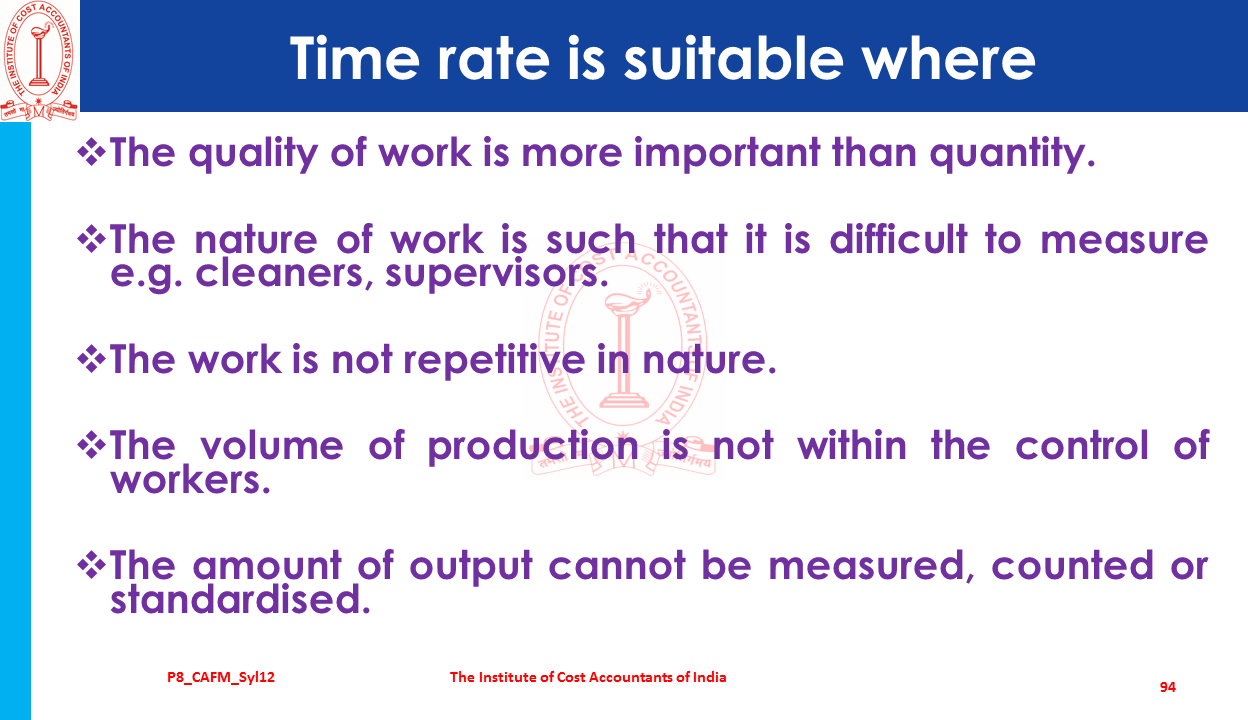 THE INSTITUTE OF COST ACCOUNTANTS OF INDIA

Time rate is suitable where

❖The quality of work is more important than quantity.

❖The nature of work is such that it is difficult to measure e.g. cleaners, supervisors.

❖The work is not repetitive in nature.

❖The volume of production is not within the control of workers.

❖The amount of output cannot be measured, counted or standardised.

P8_CAFM_Syl12

The Institute of Cost Accountants of India

94